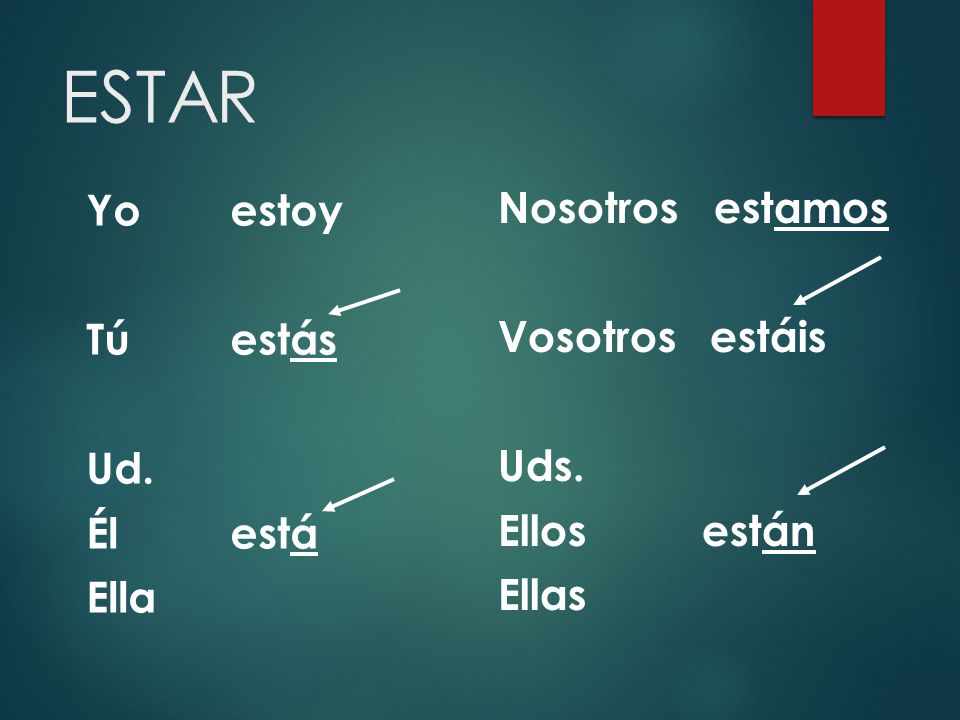 ESTAR

Yo estoy

Tú estás

Ud.
Él está
Ella

Nosotros estamos

Vosotros estáis

Uds.
Ellos están
Ellas